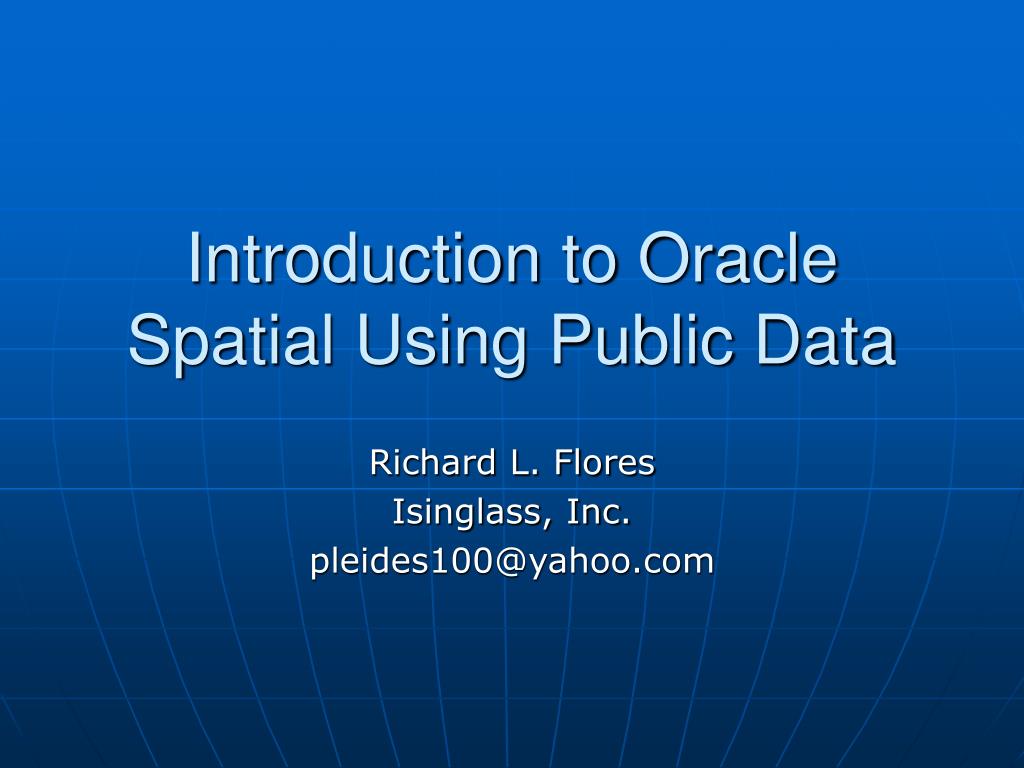 Introduction to Oracle Spatial Using Public Data

Richard L. Flores
Isinglass, Inc.
pleides100@yahoo.com